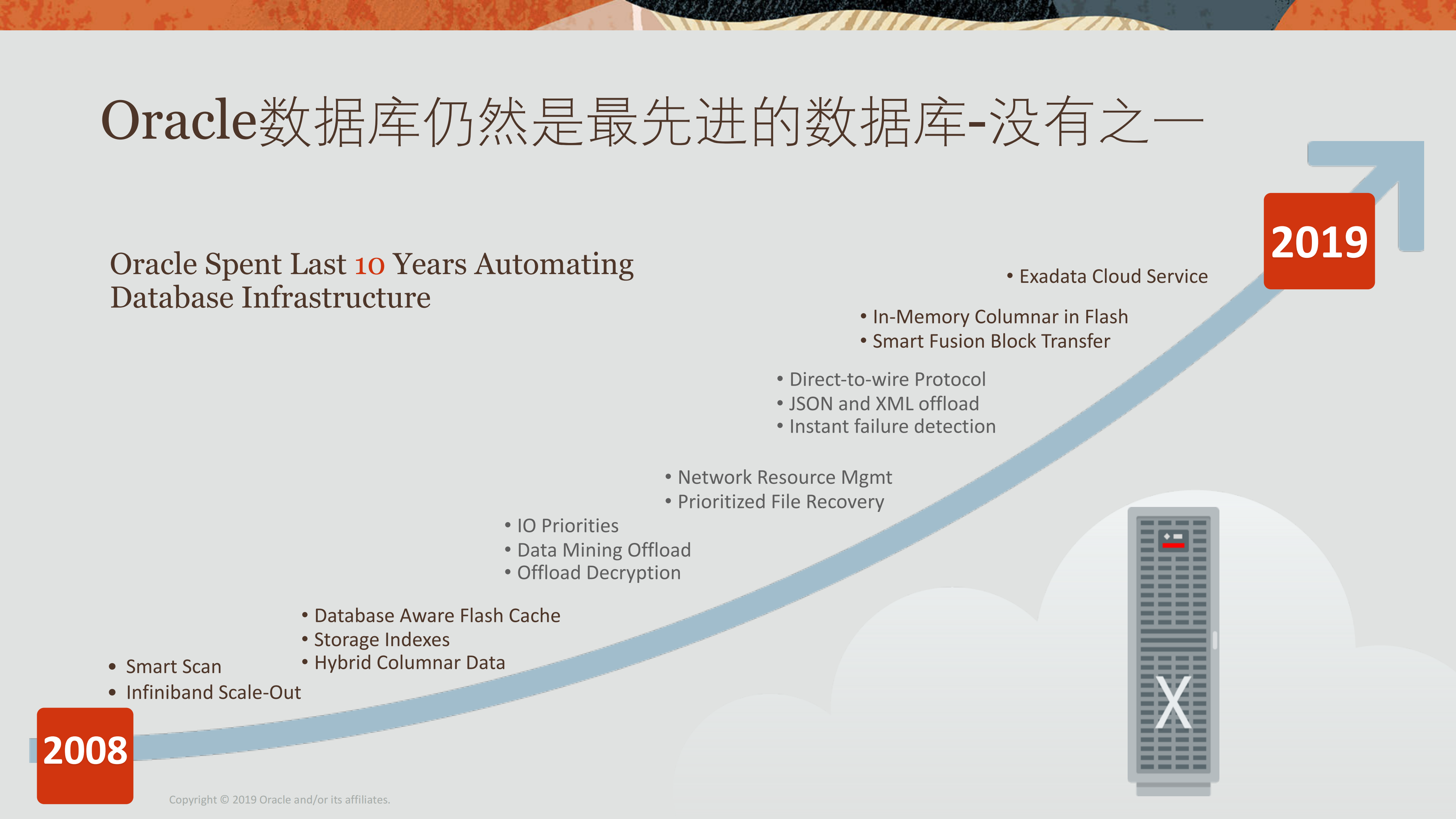 Oracle数据库仍然是最先进的数据库-没有之一

Oracle Spent Last 10 Years Automating Database Infrastructure

2019

• Exadata Cloud Service

• In-Memory Columnar in Flash
• Smart Fusion Block Transfer

• Direct-to-wire Protocol
• JSON and XML offload
• Instant failure detection

• Network Resource Mgmt
• Prioritized File Recovery

• IO Priorities
• Data Mining Offload
• Offload Decryption

• Database Aware Flash Cache
• Storage Indexes
• Hybrid Columnar Data

• Smart Scan
• Infiniband Scale-Out

2008

X

Copyright © 2019 Oracle and/or its affiliates.